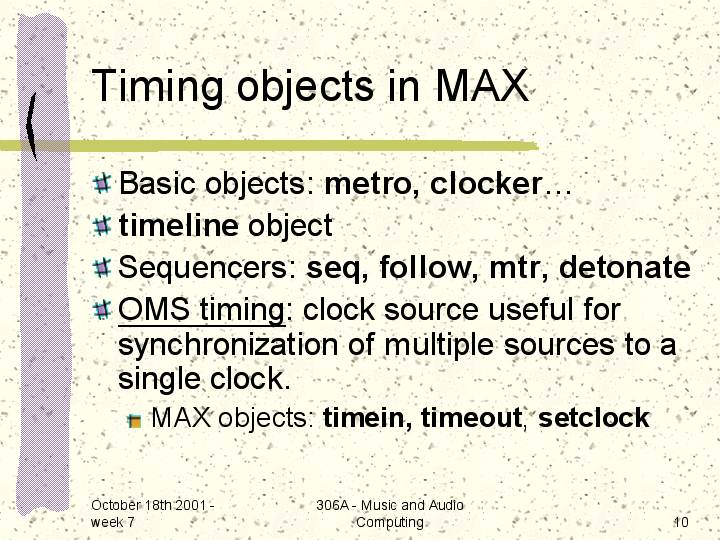 Timing objects in MAX

Basic objects: metro, clocker…

timeline object

Sequencers: seq, follow, mtr, detonate

OMS timing: clock source useful for synchronization of multiple sources to a single clock.

MAX objects: timein, timeout, setclock

October 18th 2001 - week 7

306A - Music and Audio Computing

10